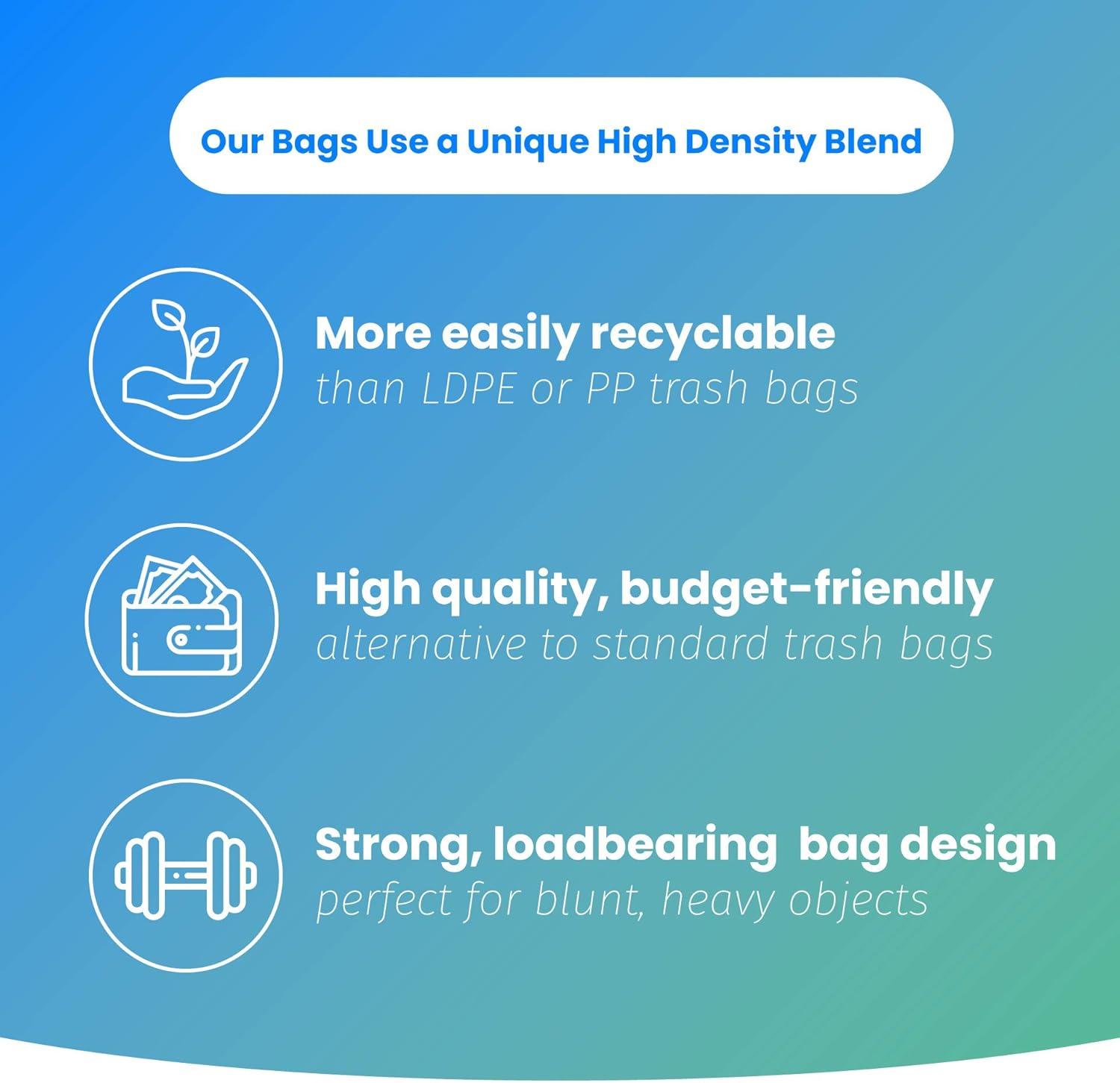 Our Bags Use a Unique High Density Blend

More easily recyclable
than LDPE or PP trash bags

High quality, budget-friendly
alternative to standard trash bags

Strong, loadbearing bag design
perfect for blunt, heavy objects